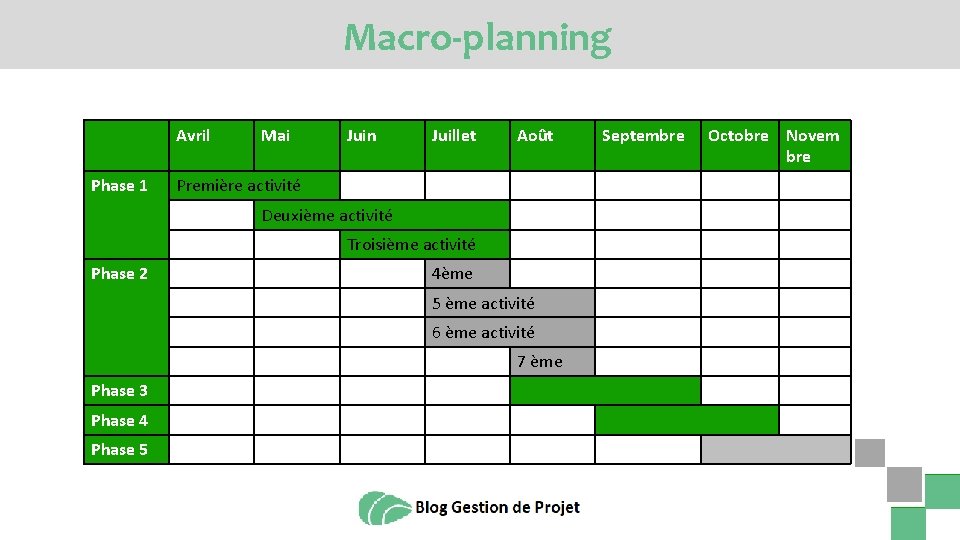 Macro-planning

| | Avril | Mai | Juin | Juillet | Août | Septembre | Octobre | Novembre |
|---|---|---|---|---|---|---|---|---|
| Phase 1 | Première activité | | | | | | | |
| | | Deuxième activité | | | | | | |
| | | | Troisième activité | | | | | |
| Phase 2 | | | | 4ème | | | | |
| | | | | 5 ème activité | | | | |
| | | | | 6 ème activité | | | | |
| | | | | | 7 ème | | | |
| Phase 3 | | | | | | | | |
| Phase 4 | | | | | | | | |
| Phase 5 | | | | | | | | |

Blog Gestion de Projet